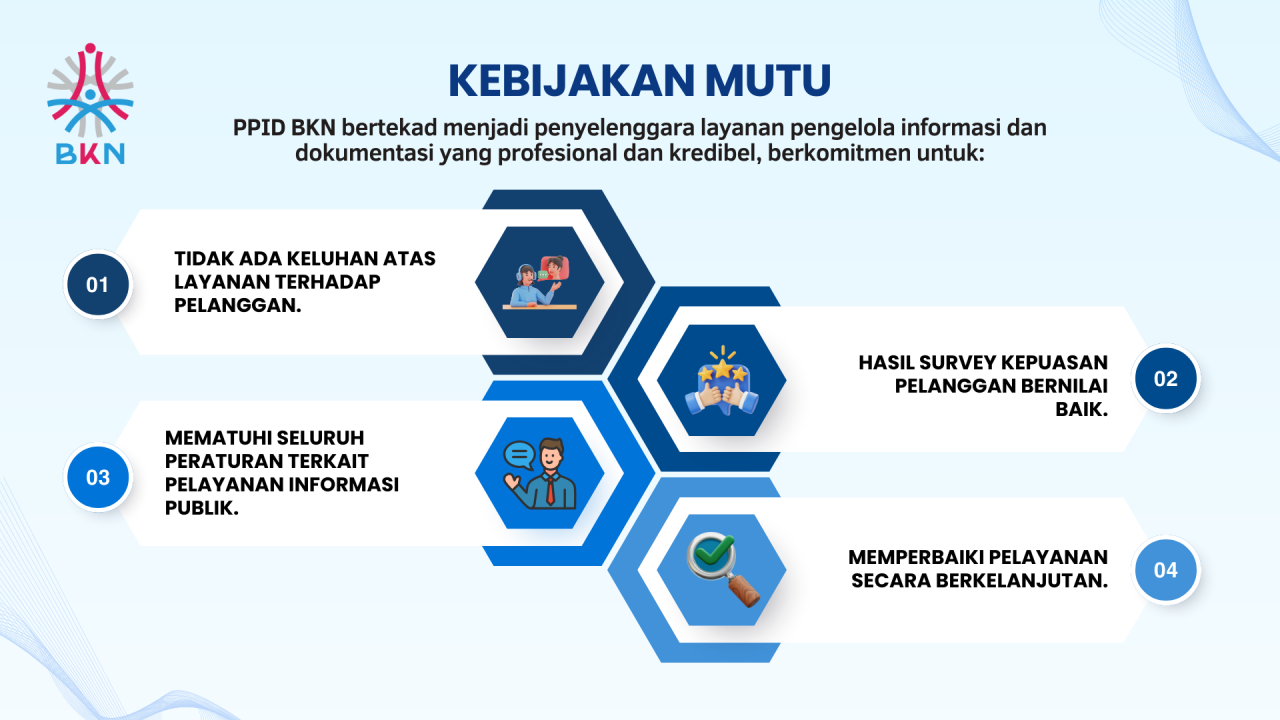 BKN

KEBIJAKAN MUTU

PPID BKN bertekad menjadi penyelenggara layanan pengelola informasi dan dokumentasi yang profesional dan kredibel, berkomitmen untuk:

01

TIDAK ADA KELUHAN ATAS LAYANAN TERHADAP PELANGGAN.

HASIL SURVEY KEPUASAN PELANGGAN BERNILAI BAIK.

02

03

MEMATUHI SELURUH PERATURAN TERKAIT PELAYANAN INFORMASI PUBLIK.

MEMPERBAIKI PELAYANAN SECARA BERKELANJUTAN.

04